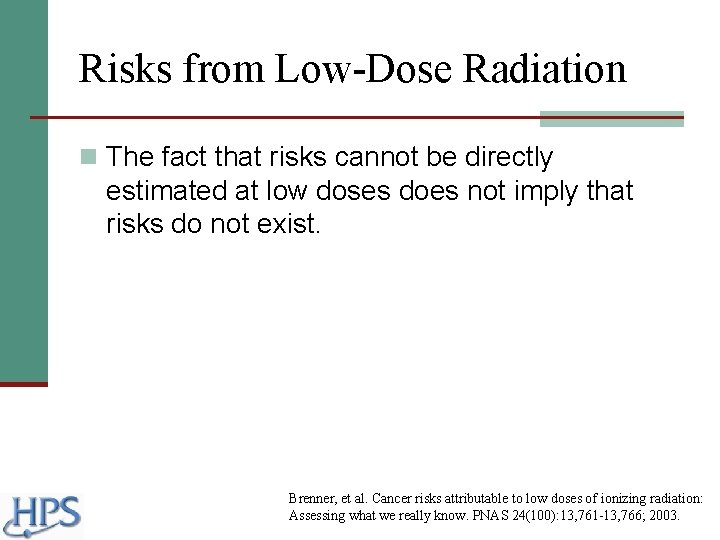 Risks from Low-Dose Radiation

The fact that risks cannot be directly estimated at low doses does not imply that risks do not exist.

HPS

Brenner, et al. Cancer risks attributable to low doses of ionizing radiation: Assessing what we really know. PNAS 24(100):13,761-13,766; 2003.